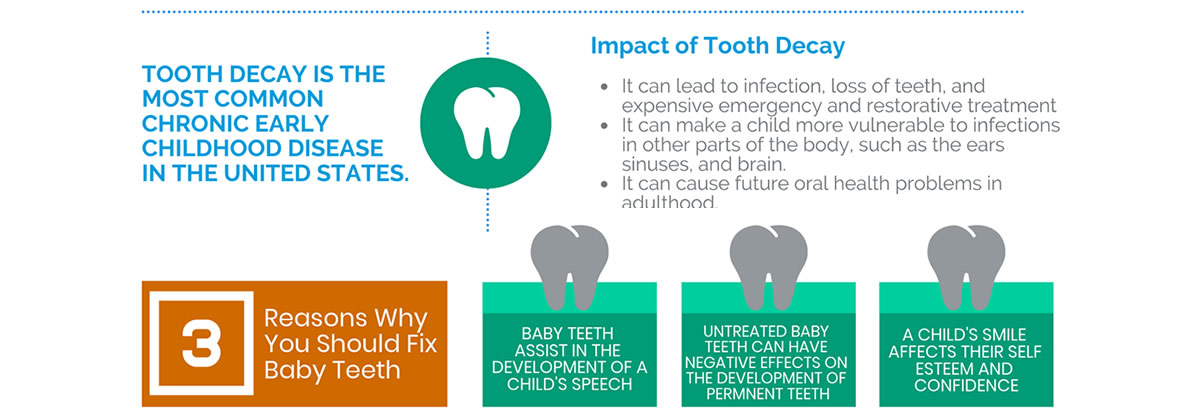 TOOTH DECAY IS THE MOST COMMON CHRONIC EARLY CHILDHOOD DISEASE IN THE UNITED STATES.

Impact of Tooth Decay

- It can lead to infection, loss of teeth, and expensive emergency and restorative treatment
- It can make a child more vulnerable to infections in other parts of the body, such as the ears sinuses, and brain.
- It can cause future oral health problems in adulthood.

3 Reasons Why You Should Fix Baby Teeth

BABY TEETH ASSIST IN THE DEVELOPMENT OF A CHILD'S SPEECH

UNTREATED BABY TEETH CAN HAVE NEGATIVE EFFECTS ON THE DEVELOPMENT OF PERMNENT TEETH

A CHILD'S SMILE AFFECTS THEIR SELF ESTEEM AND CONFIDENCE